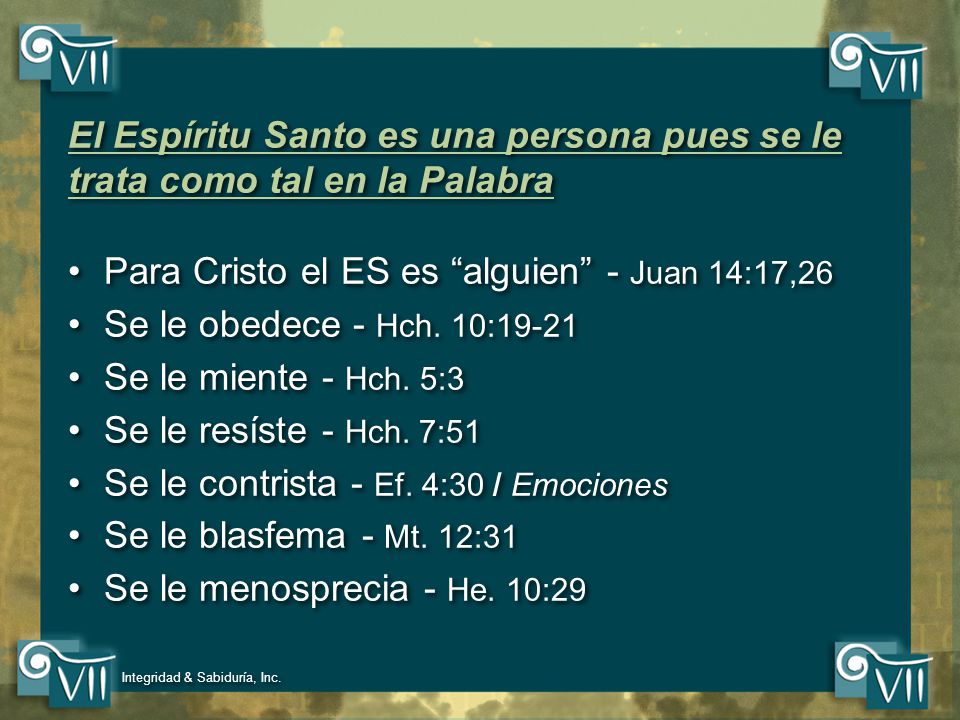 VII

VII

El Espíritu Santo es una persona pues se le trata como tal en la Palabra

• Para Cristo el ES es “alguien” - Juan 14:17,26
• Se le obedece - Hch. 10:19-21
• Se le miente - Hch. 5:3
• Se le resíste - Hch. 7:51
• Se le contrista - Ef. 4:30 / Emociones
• Se le blasfema - Mt. 12:31
• Se le menosprecia - He. 10:29

VII

Integridad & Sabiduría, Inc.

VII